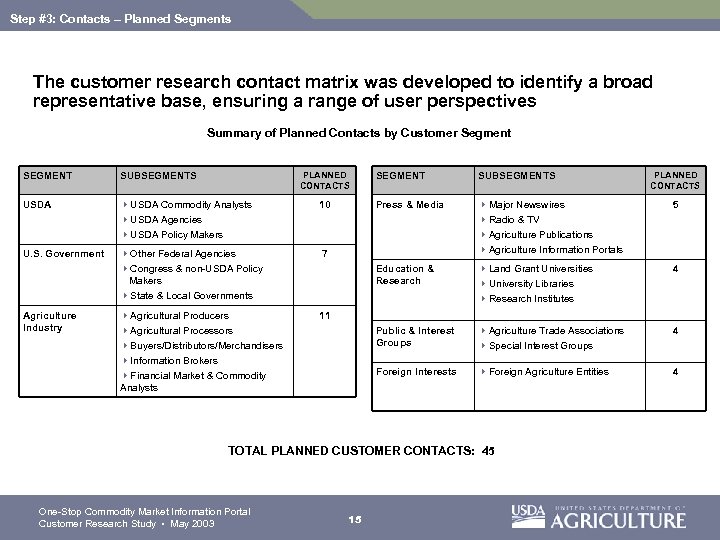 Step #3: Contacts – Planned Segments

The customer research contact matrix was developed to identify a broad representative base, ensuring a range of user perspectives

Summary of Planned Contacts by Customer Segment

| SEGMENT | SUBSEGMENTS | PLANNED CONTACTS |
|---|---|---|
| USDA | ‣ USDA Commodity Analysts ‣ USDA Agencies ‣ USDA Policy Makers | 10 |
| U.S. Government | ‣ Other Federal Agencies ‣ Congress & non-USDA Policy Makers ‣ State & Local Governments | 7 |
| Agriculture Industry | ‣ Agricultural Producers ‣ Agricultural Processors ‣ Buyers/Distributors/Merchandisers ‣ Information Brokers ‣ Financial Market & Commodity Analysts | 11 |

| SEGMENT | SUBSEGMENTS | PLANNED CONTACTS |
|---|---|---|
| Press & Media | ‣ Major Newswires ‣ Radio & TV ‣ Agriculture Publications ‣ Agriculture Information Portals | 5 |
| Education & Research | ‣ Land Grant Universities ‣ University Libraries ‣ Research Institutes | 4 |
| Public & Interest Groups | ‣ Agriculture Trade Associations ‣ Special Interest Groups | 4 |
| Foreign Interests | ‣ Foreign Agriculture Entities | 4 |

TOTAL PLANNED CUSTOMER CONTACTS: 45

One-Stop Commodity Market Information Portal
Customer Research Study • May 2003

15

USDA UNITED STATES DEPARTMENT OF AGRICULTURE